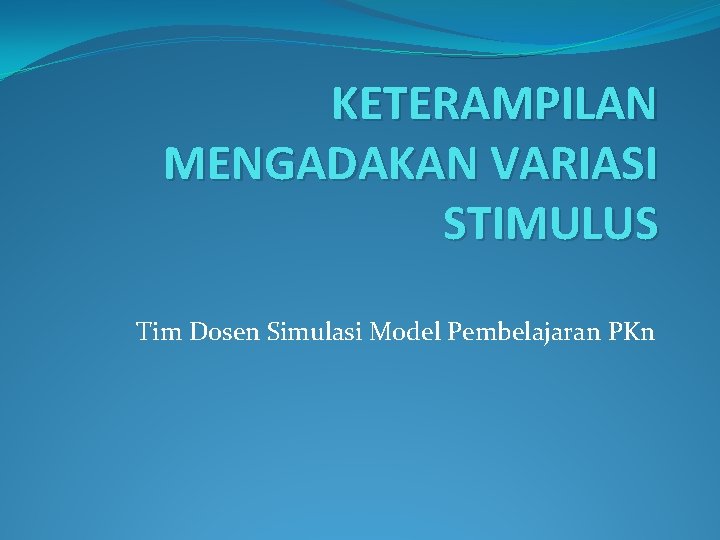 KETERAMPILAN MENGADAKAN VARIASI STIMULUS

Tim Dosen Simulasi Model Pembelajaran PKn